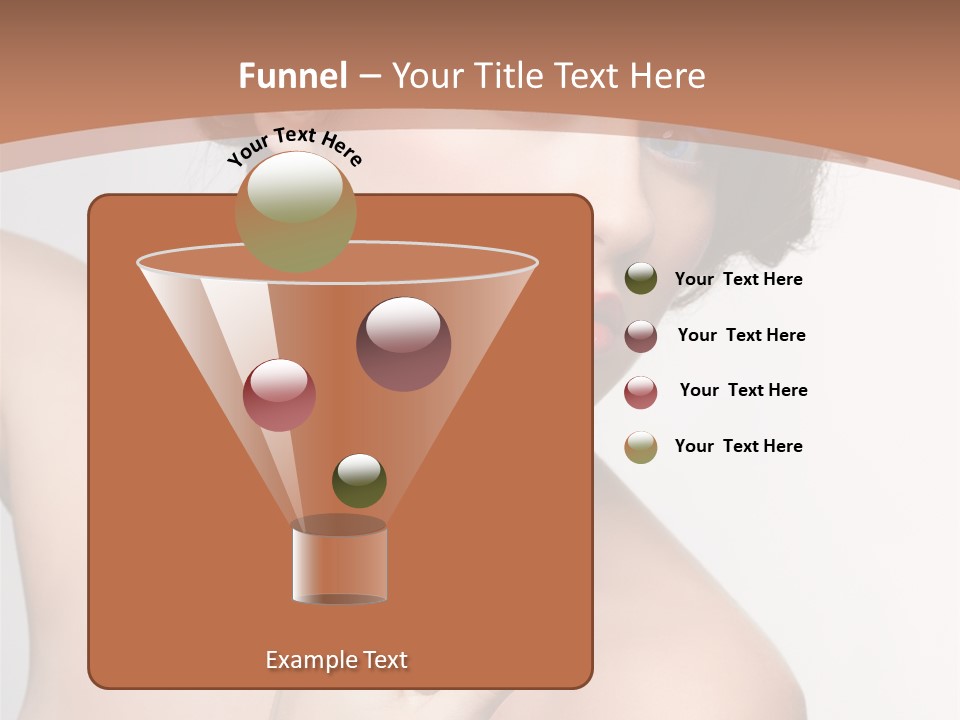 Funnel – Your Title Text Here

Your Text Here

Your Text Here

Your Text Here

Your Text Here

Your Text Here

Example Text